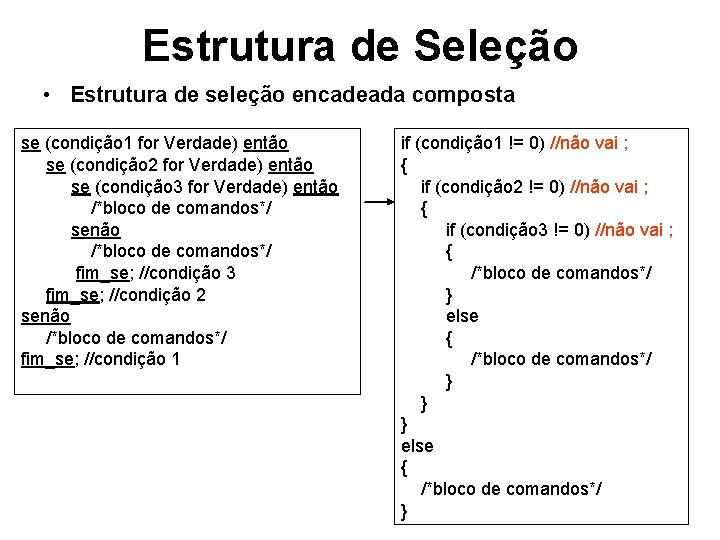 Estrutura de Seleção

• Estrutura de seleção encadeada composta

se (condição1 for Verdade) então
se (condição2 for Verdade) então
se (condição3 for Verdade) então
/*bloco de comandos*/
senão
/*bloco de comandos*/
fim_se; //condição 3
fim_se; //condição 2
senão
/*bloco de comandos*/
fim_se; //condição 1

if (condição1 != 0) //não vai ;
{
if (condição2 != 0) //não vai ;
{
if (condição3 != 0) //não vai ;
{
/*bloco de comandos*/
}
else
{
/*bloco de comandos*/
}
}
}
else
{
/*bloco de comandos*/
}